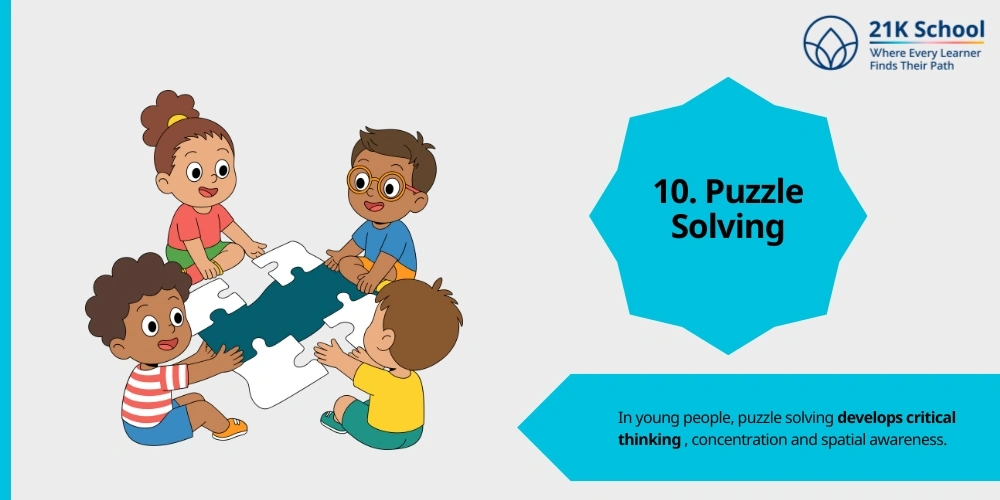 21K School
Where Every Learner
Finds Their Path

10. Puzzle Solving

In young people, puzzle solving develops critical thinking , concentration and spatial awareness.